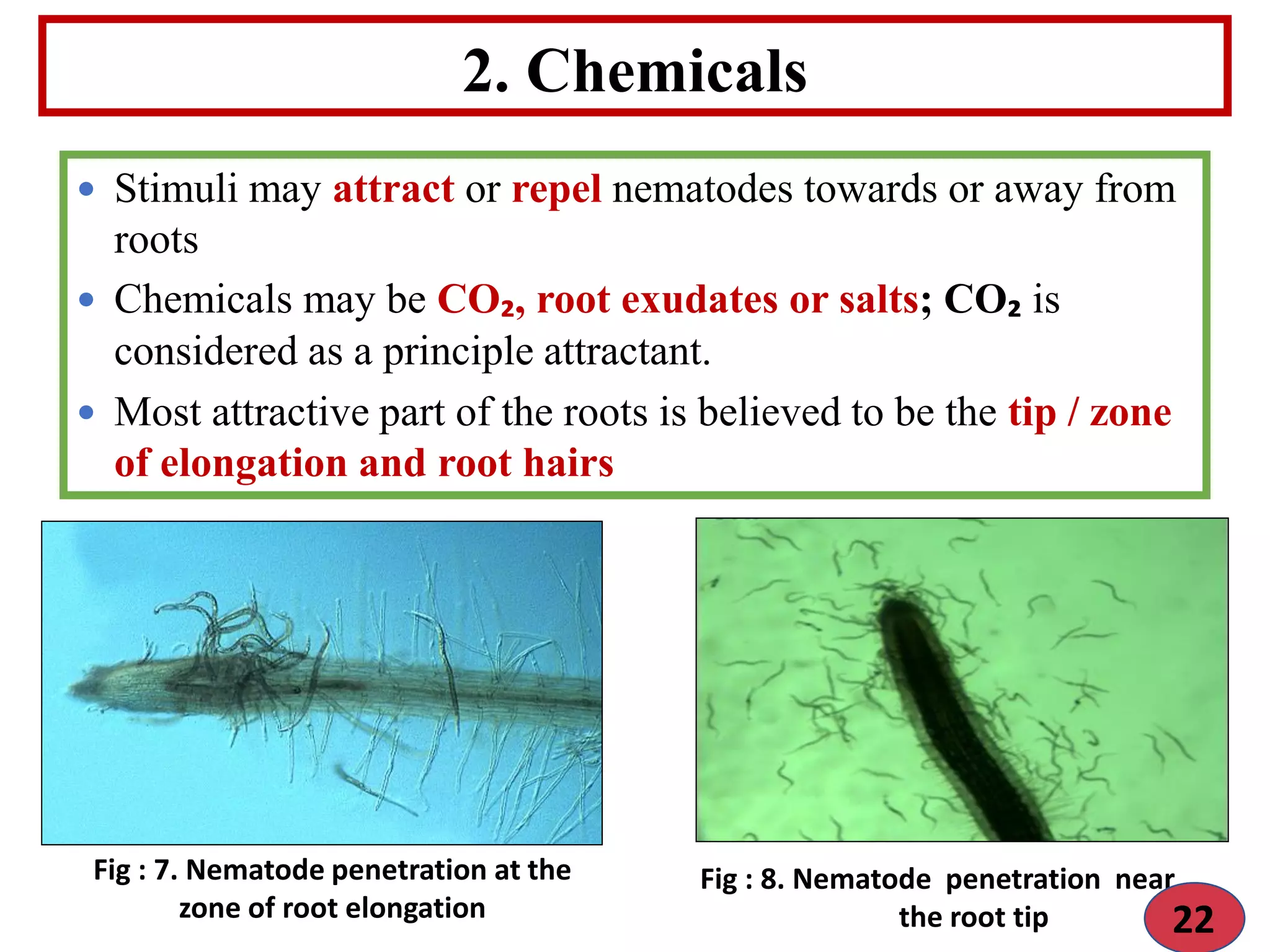 2. Chemicals

• Stimuli may attract or repel nematodes towards or away from roots

• Chemicals may be $CO_2$, root exudates or salts; $CO_2$ is considered as a principle attractant.

• Most attractive part of the roots is believed to be the tip / zone of elongation and root hairs

Fig : 7. Nematode penetration at the zone of root elongation

Fig : 8. Nematode penetration near the root tip

22